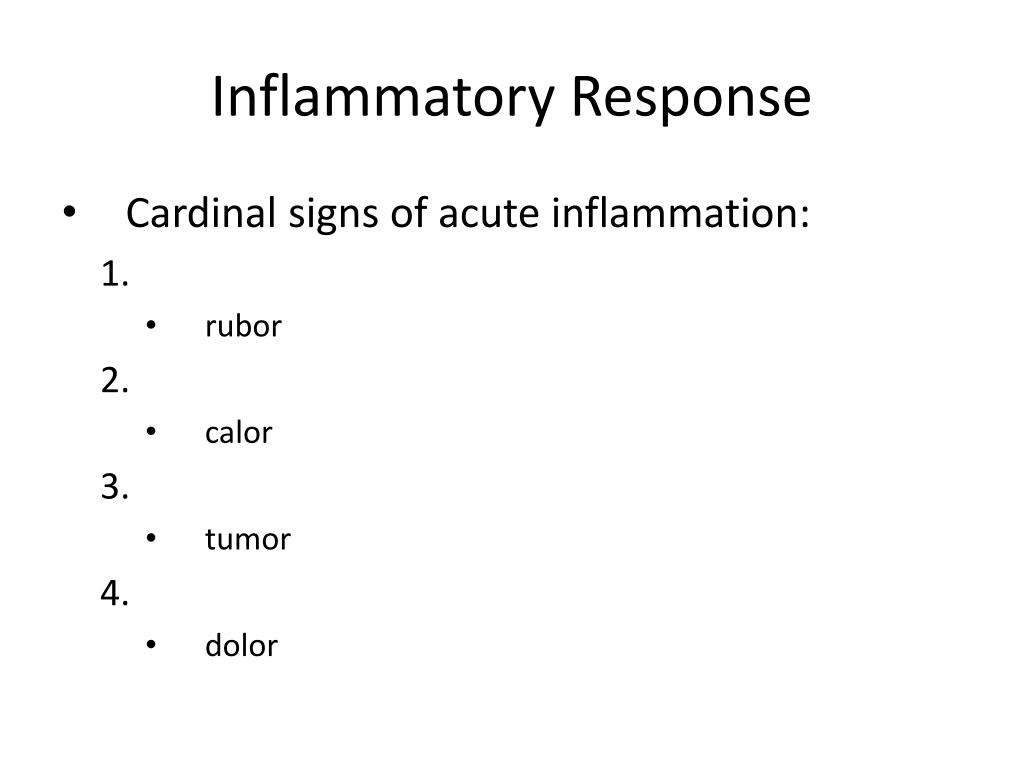 Inflammatory Response

• Cardinal signs of acute inflammation:

1.
• rubor

2.
• calor

3.
• tumor

4.
• dolor